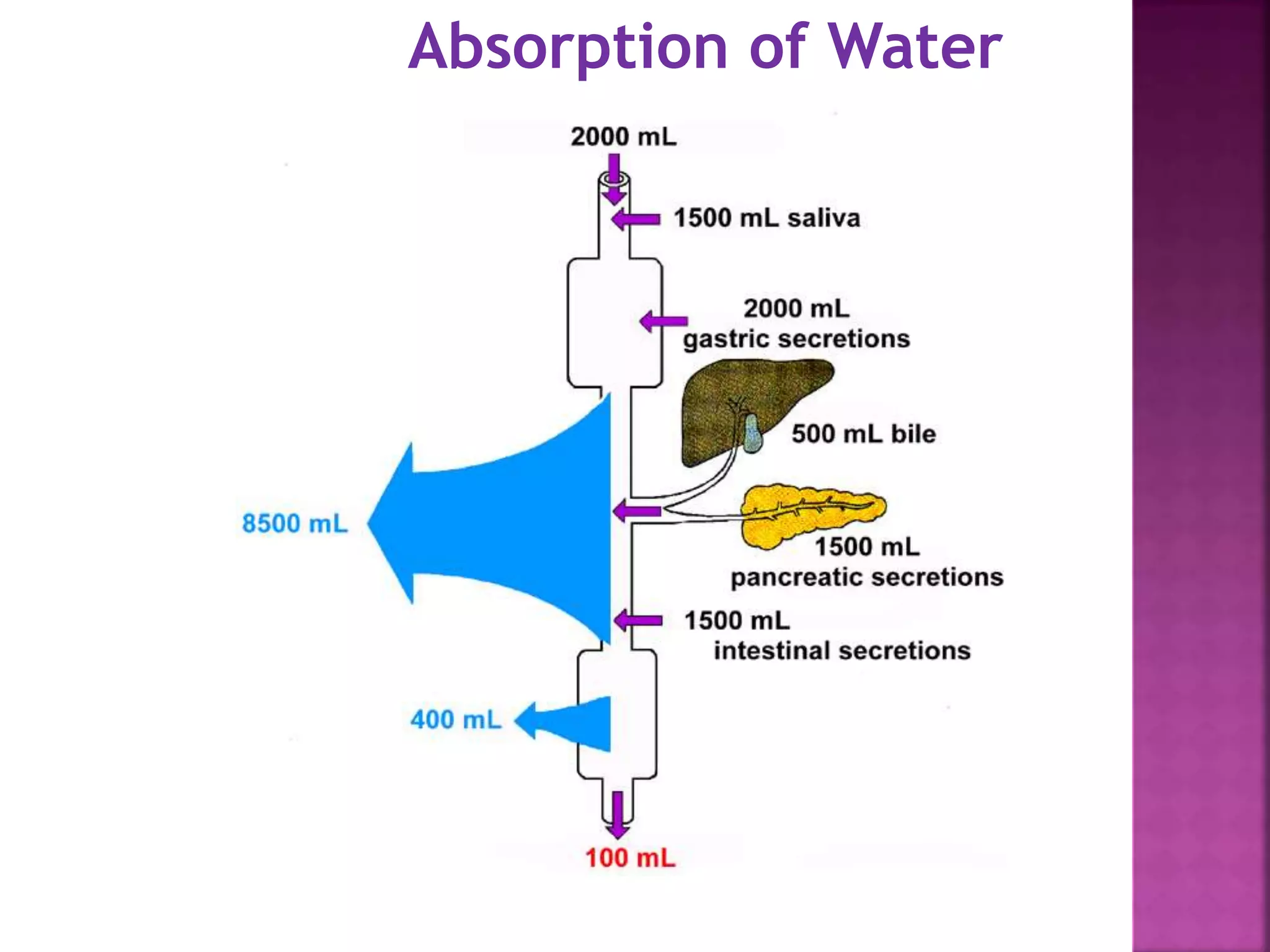 Absorption of Water

2000 mL

1500 mL saliva

2000 mL
gastric secretions

500 mL bile

8500 mL

1500 mL
pancreatic secretions

1500 mL
intestinal secretions

400 mL

100 mL